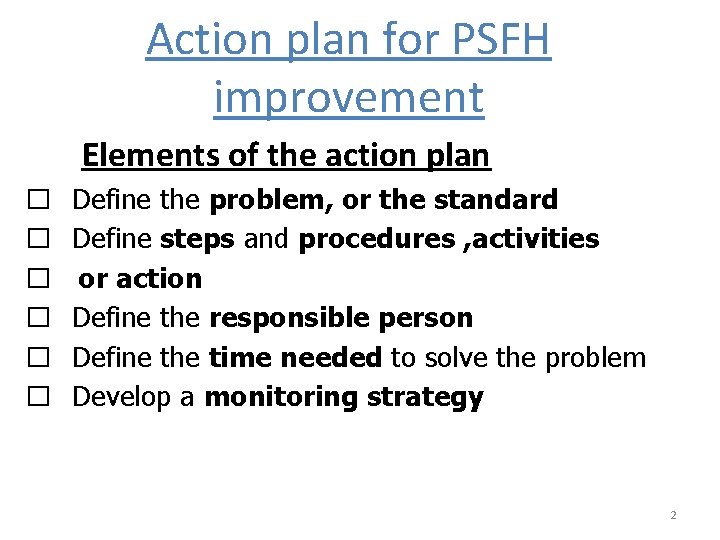 Action plan for PSFH improvement

Elements of the action plan

☐ Define the problem, or the standard
☐ Define steps and procedures ,activities
☐ or action
☐ Define the responsible person
☐ Define the time needed to solve the problem
☐ Develop a monitoring strategy

2